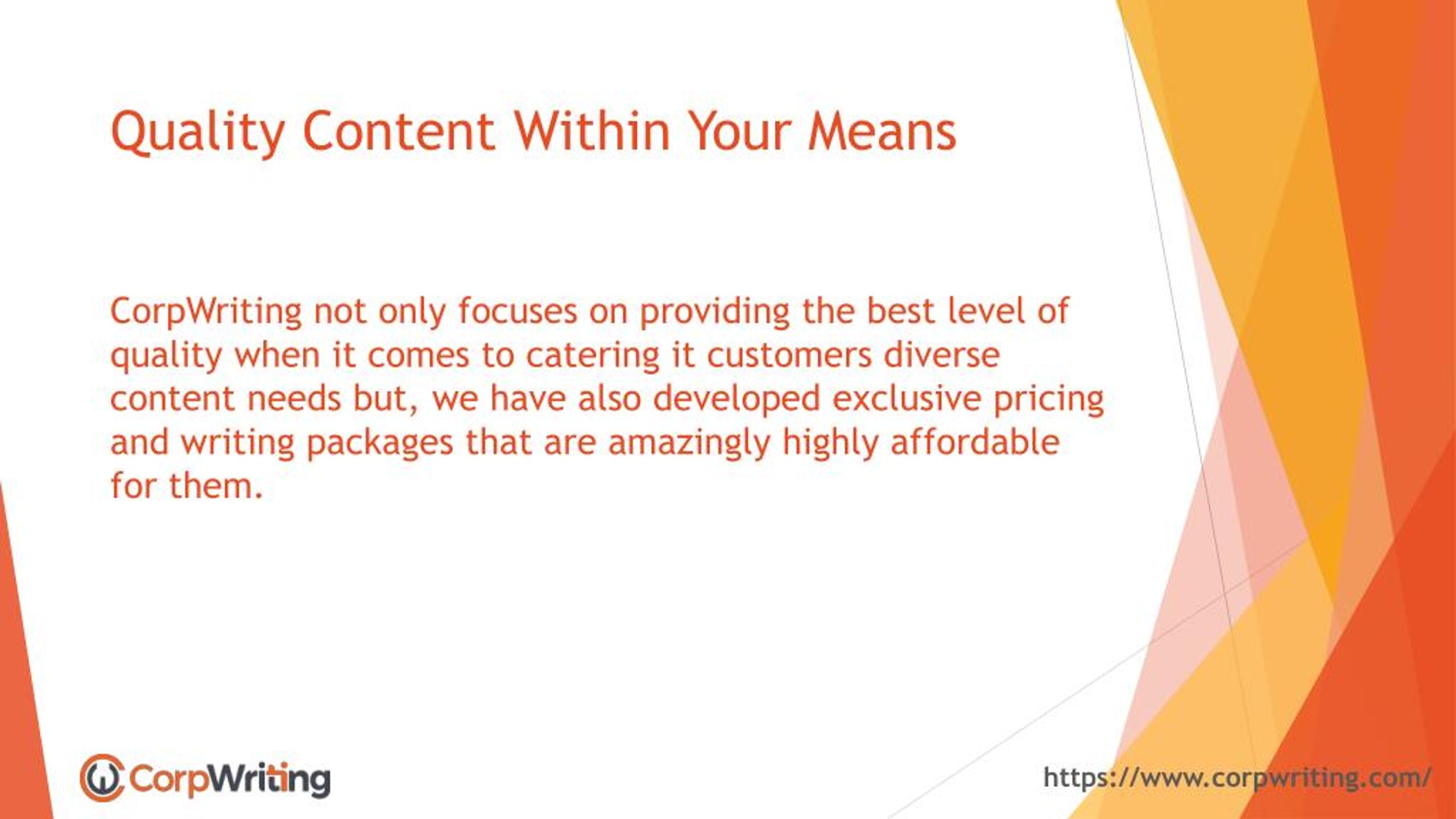 Quality Content Within Your Means

CorpWriting not only focuses on providing the best level of quality when it comes to catering it customers diverse content needs but, we have also developed exclusive pricing and writing packages that are amazingly highly affordable for them.

CorpWriting

https://www.corpwriting.com/